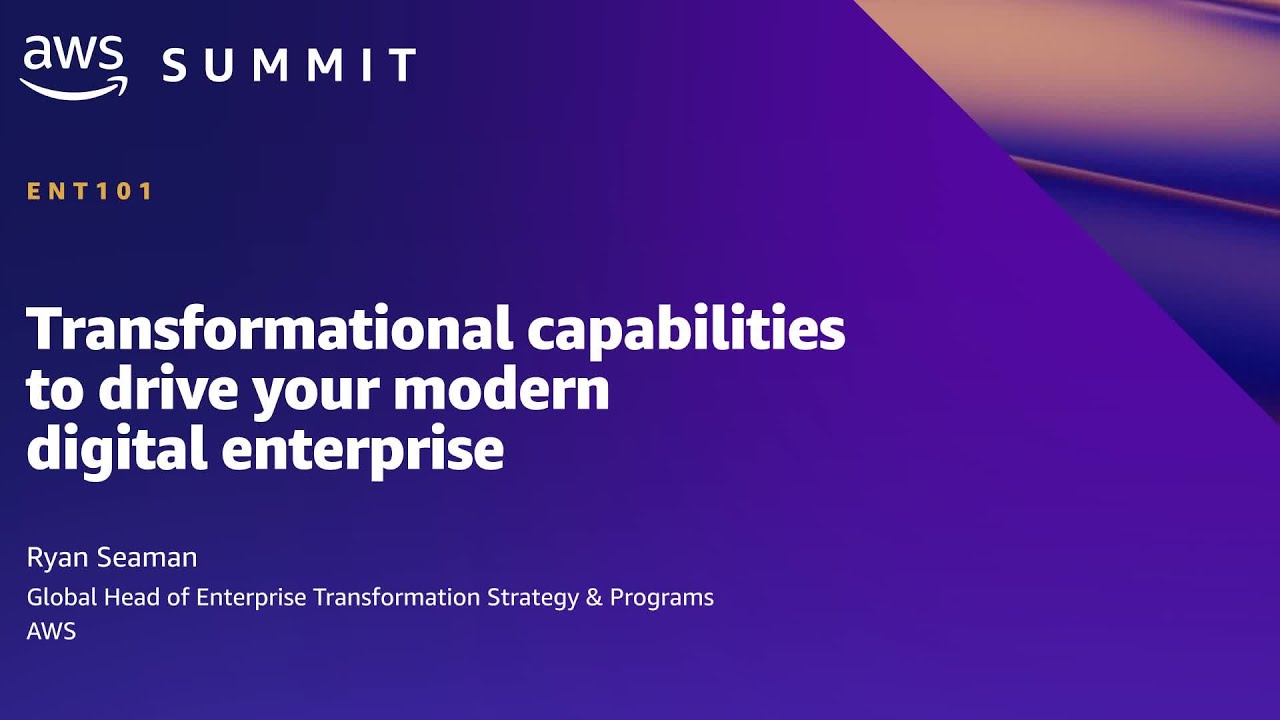 aws SUMMIT

ENT101

Transformational capabilities to drive your modern digital enterprise

Ryan Seaman
Global Head of Enterprise Transformation Strategy & Programs
AWS